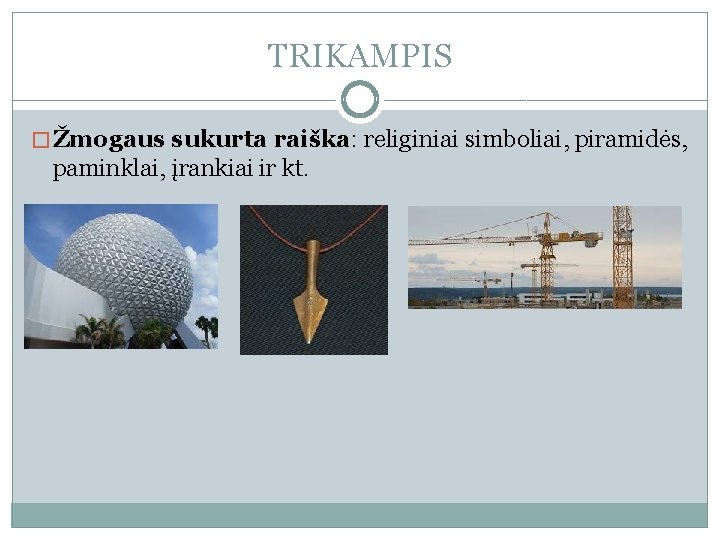 TRIKAMPIS

Žmogaus sukurta raiška: religiniai simboliai, piramidės, paminklai, įrankiai ir kt.